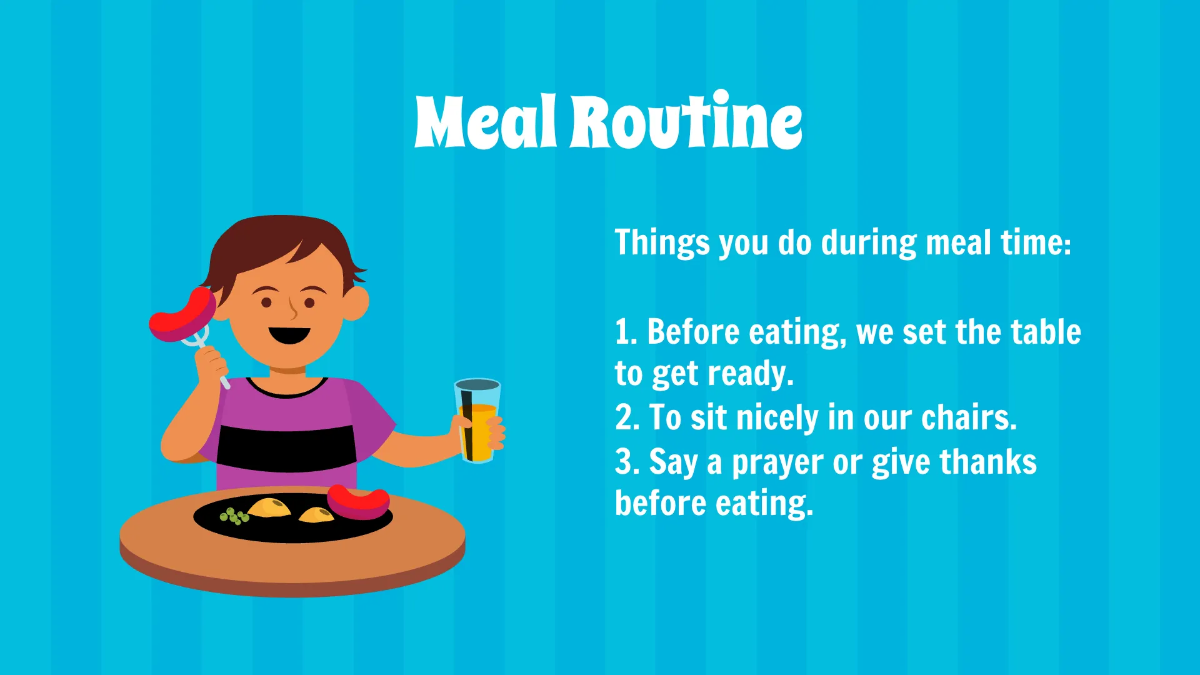 Meal Routine

Things you do during meal time:

1. Before eating, we set the table to get ready.
2. To sit nicely in our chairs.
3. Say a prayer or give thanks before eating.